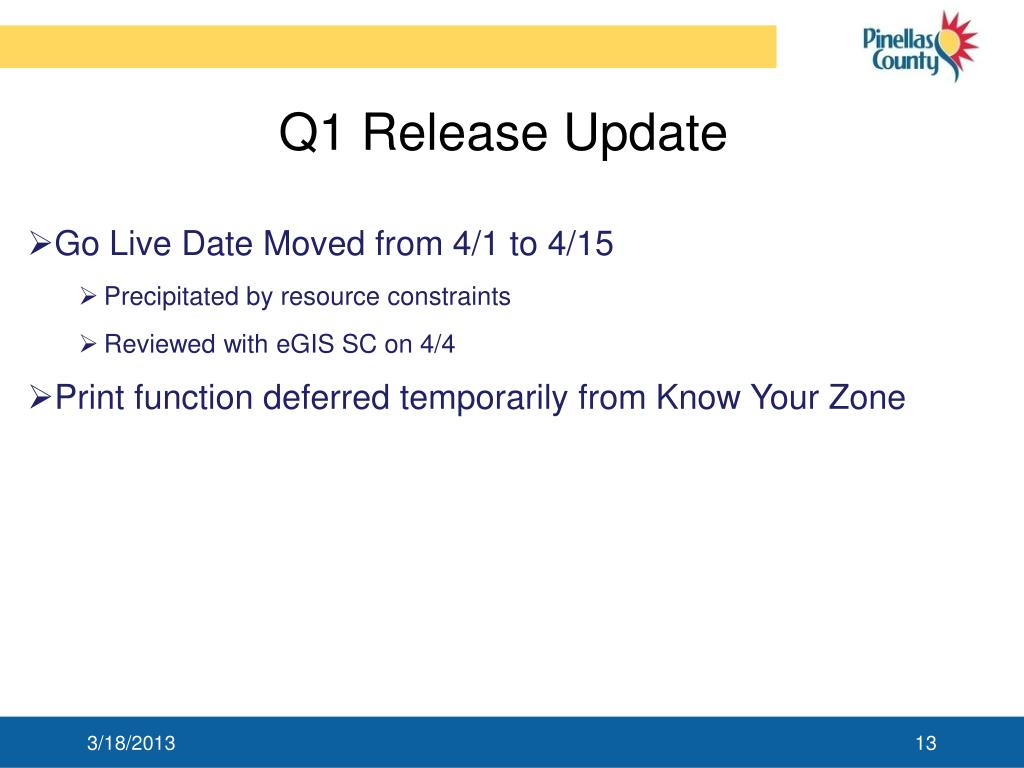 Pinellas County

Q1 Release Update

➢Go Live Date Moved from 4/1 to 4/15

➢ Precipitated by resource constraints

➢ Reviewed with eGIS SC on 4/4

➢Print function deferred temporarily from Know Your Zone

3/18/2013

13